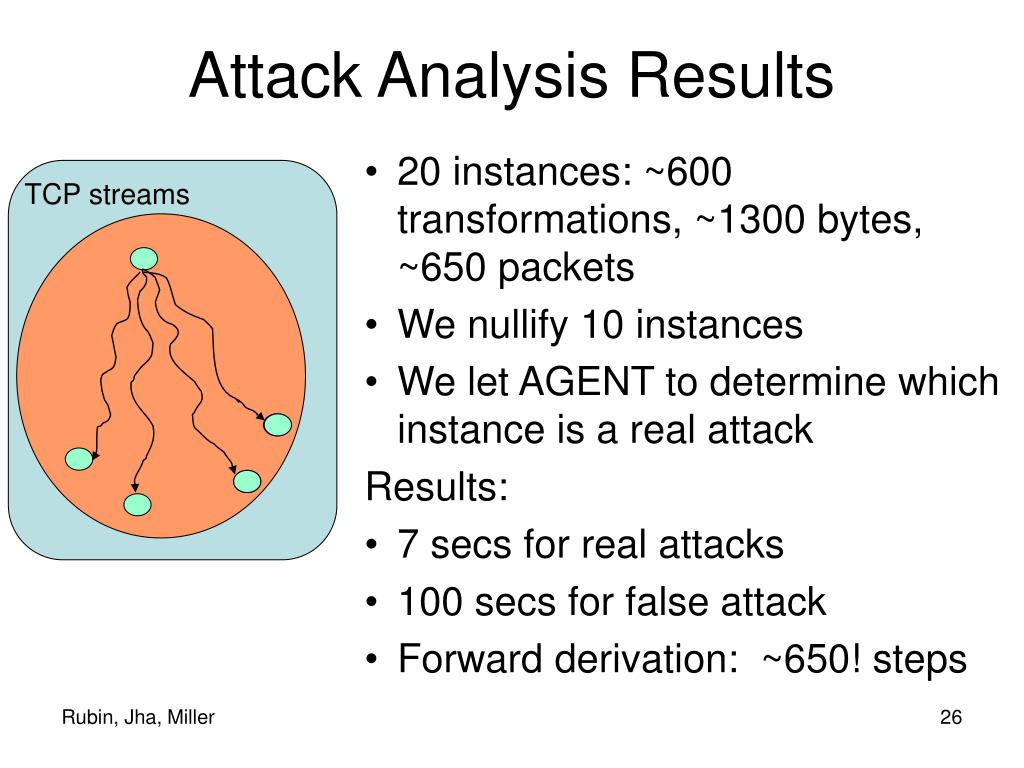 Attack Analysis Results

TCP streams

• 20 instances: ~600 transformations, ~1300 bytes, ~650 packets
• We nullify 10 instances
• We let AGENT to determine which instance is a real attack

Results:
• 7 secs for real attacks
• 100 secs for false attack
• Forward derivation: ~650! steps

Rubin, Jha, Miller

26